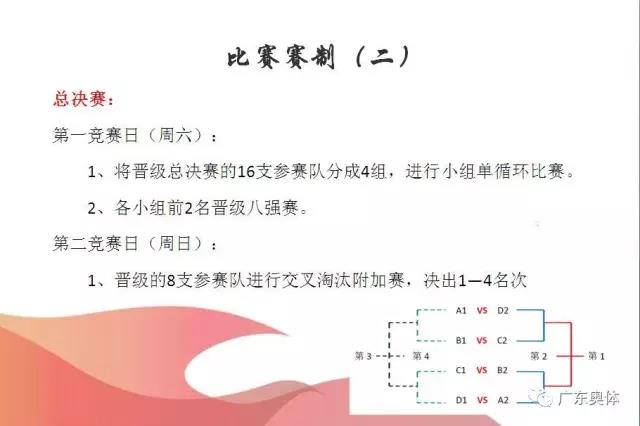 比赛赛制（二）

总决赛：

第一竞赛日（周六）：

1、将晋级总决赛的16支参赛队分成4组，进行小组单循环比赛。

2、各小组前2名晋级八强赛。

第二竞赛日（周日）：

1、晋级的8支参赛队进行交叉淘汰附加赛，决出1—4名次

A1 VS D2
B1 VS C2
第3 第4
第2 第1
C1 VS B2
D1 VS A2

广东奥体